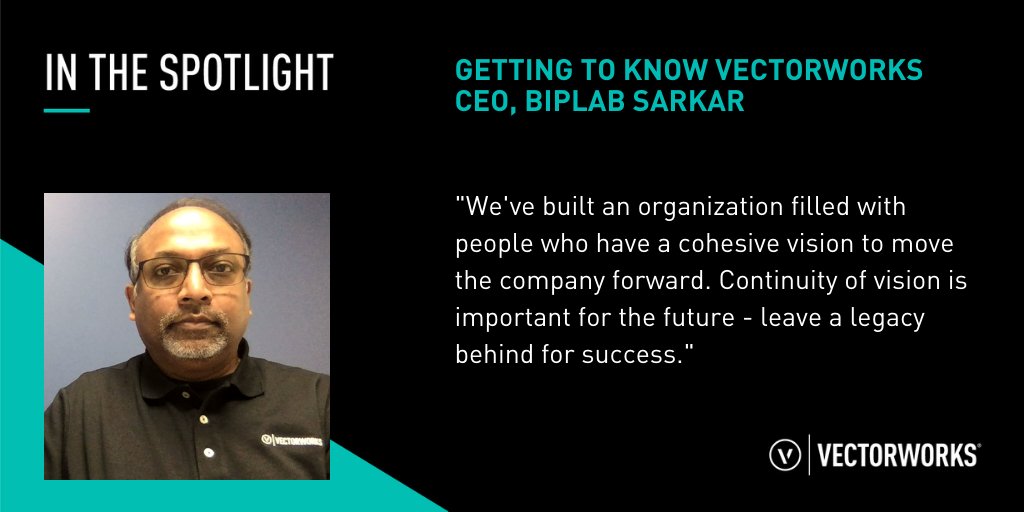 IN THE SPOTLIGHT

GETTING TO KNOW VECTORWORKS CEO, BIPLAB SARKAR

"We've built an organization filled with people who have a cohesive vision to move the company forward. Continuity of vision is important for the future - leave a legacy behind for success."

VECTORWORKS

VECTORWORKS®